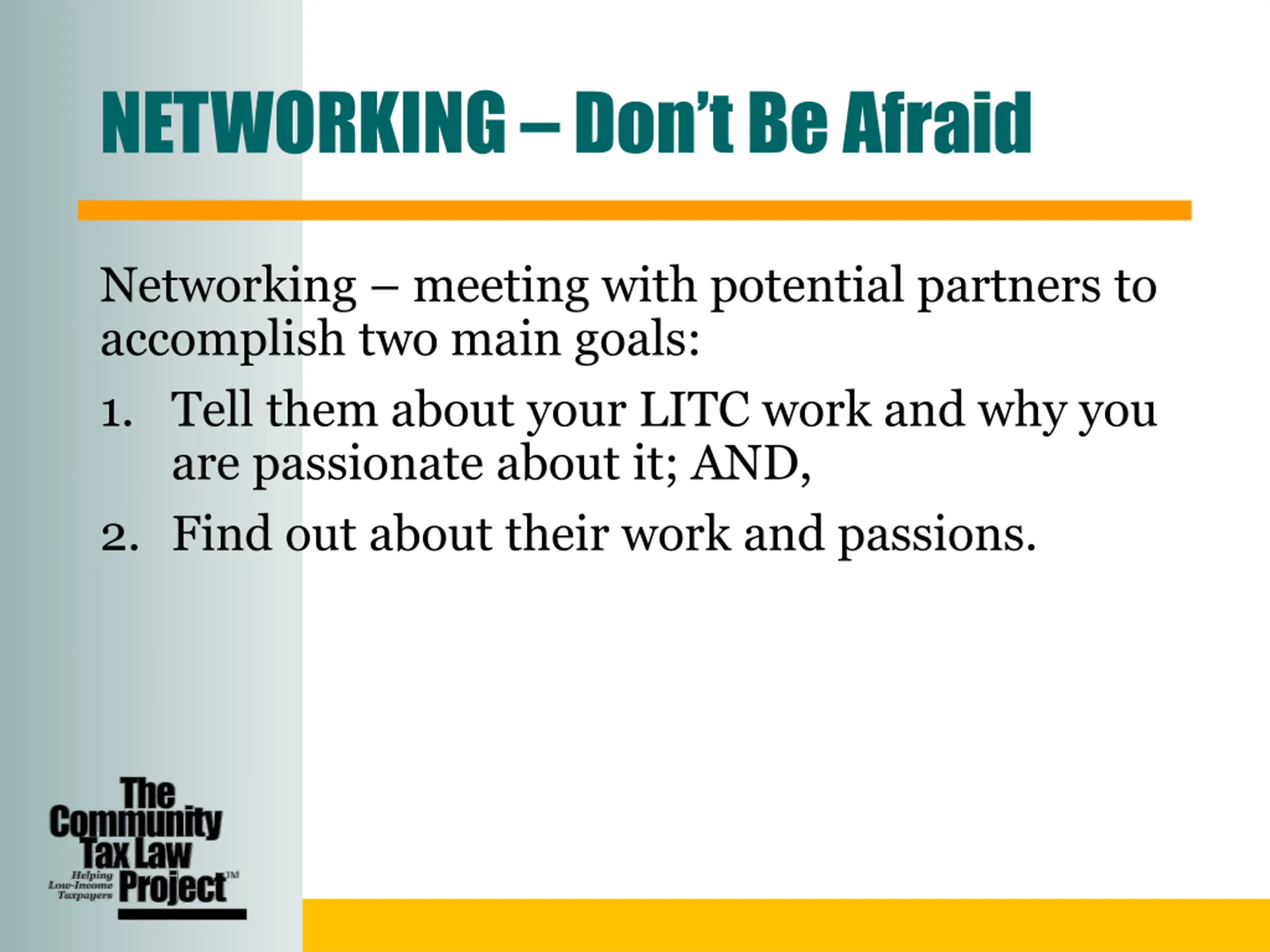 NETWORKING – Don't Be Afraid

Networking – meeting with potential partners to accomplish two main goals:

1. Tell them about your LITC work and why you are passionate about it; AND,
2. Find out about their work and passions.

The Community Tax Law Project™
Helping Low-Income Taxpayers